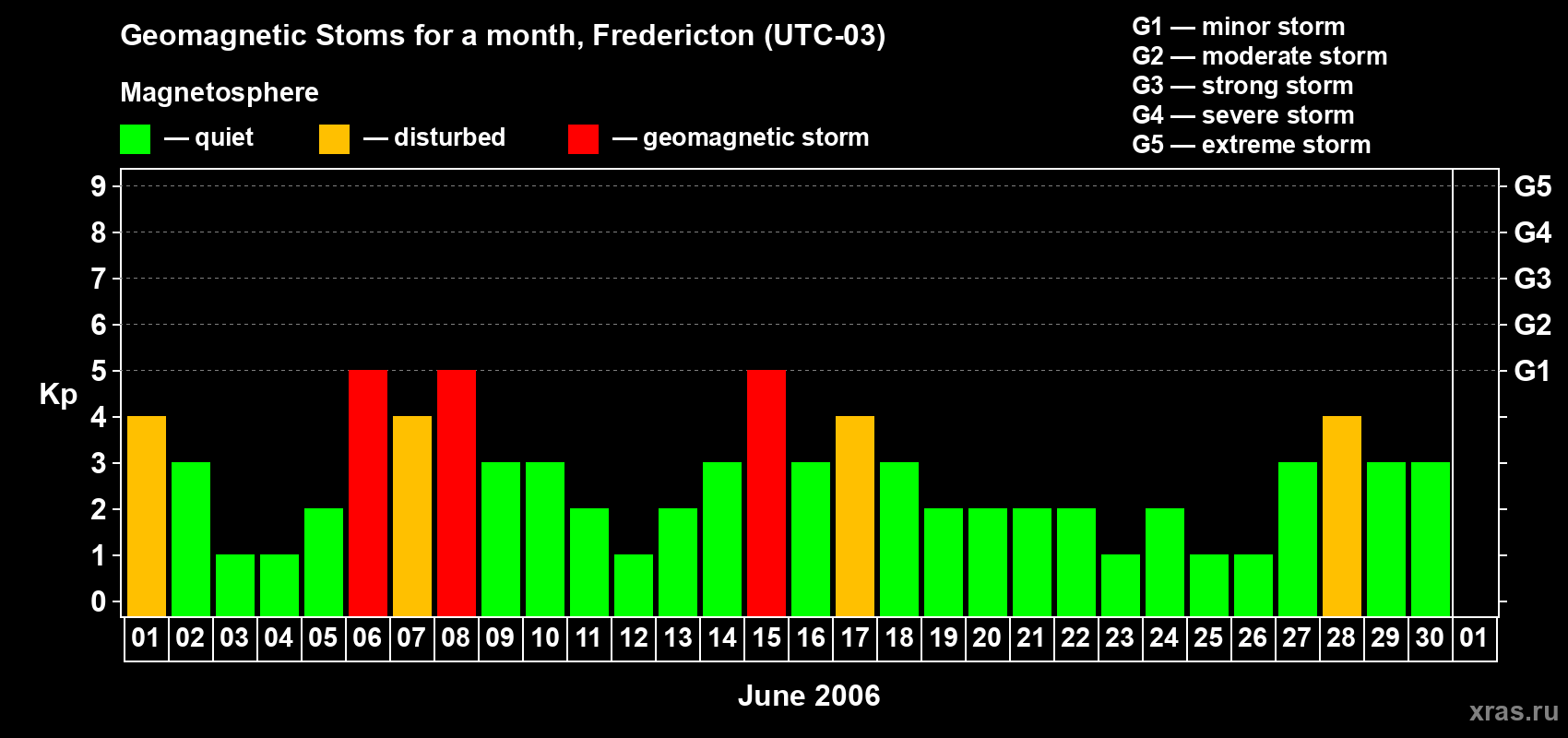 Geomagnetic Stoms for a month, Fredericton (UTC-03)

Magnetosphere

— quiet — disturbed — geomagnetic storm

G1 — minor storm
G2 — moderate storm
G3 — strong storm
G4 — severe storm
G5 — extreme storm

Kp

9
8
7
6
5
4
3
2
1
0

G5
G4
G3
G2
G1

01 02 03 04 05 06 07 08 09 10 11 12 13 14 15 16 17 18 19 20 21 22 23 24 25 26 27 28 29 30 01

June 2006

xras.ru